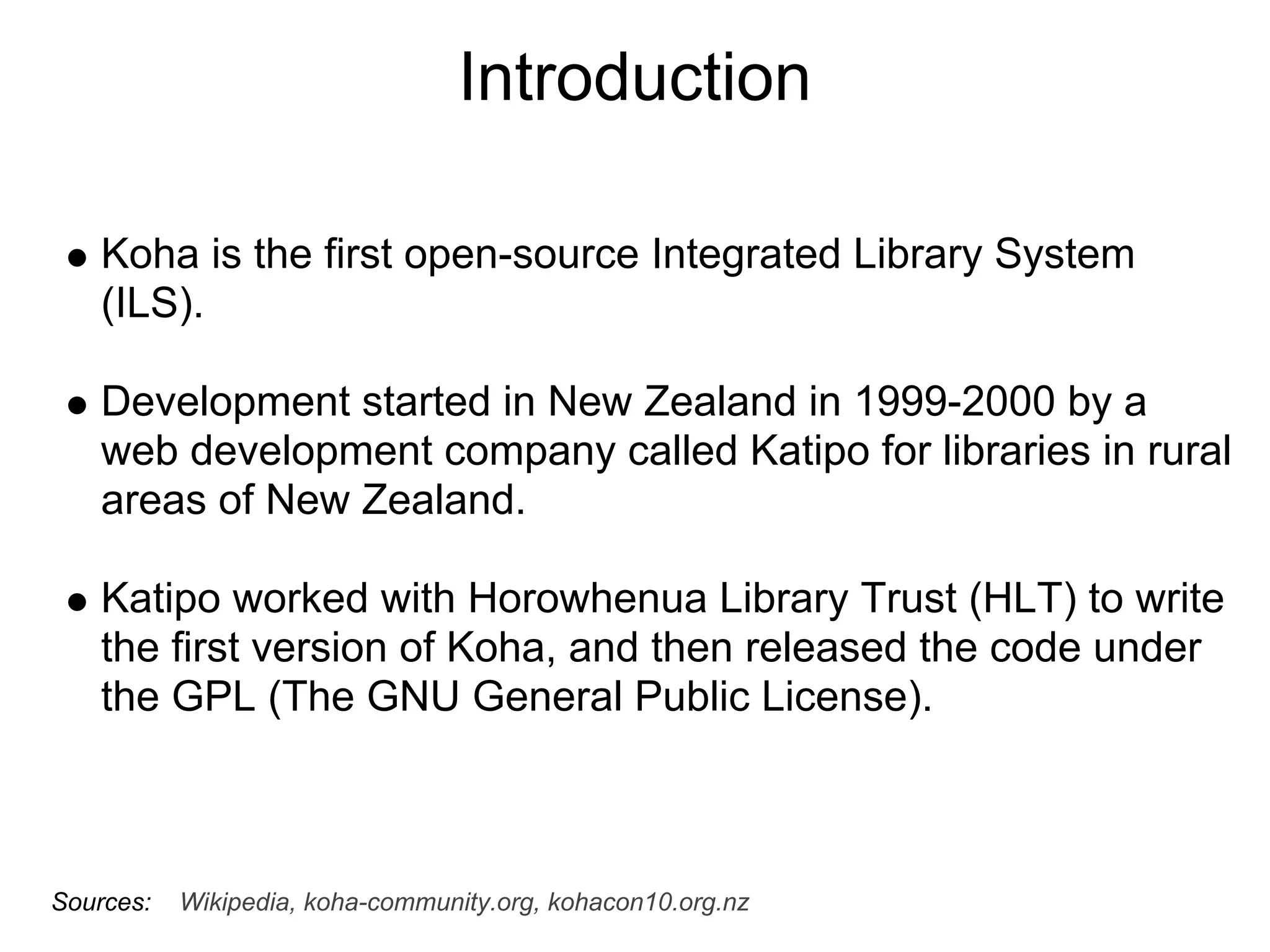 Introduction

● Koha is the first open-source Integrated Library System (ILS).

● Development started in New Zealand in 1999-2000 by a web development company called Katipo for libraries in rural areas of New Zealand.

● Katipo worked with Horowhenua Library Trust (HLT) to write the first version of Koha, and then released the code under the GPL (The GNU General Public License).

Sources: Wikipedia, koha-community.org, kohacon10.org.nz